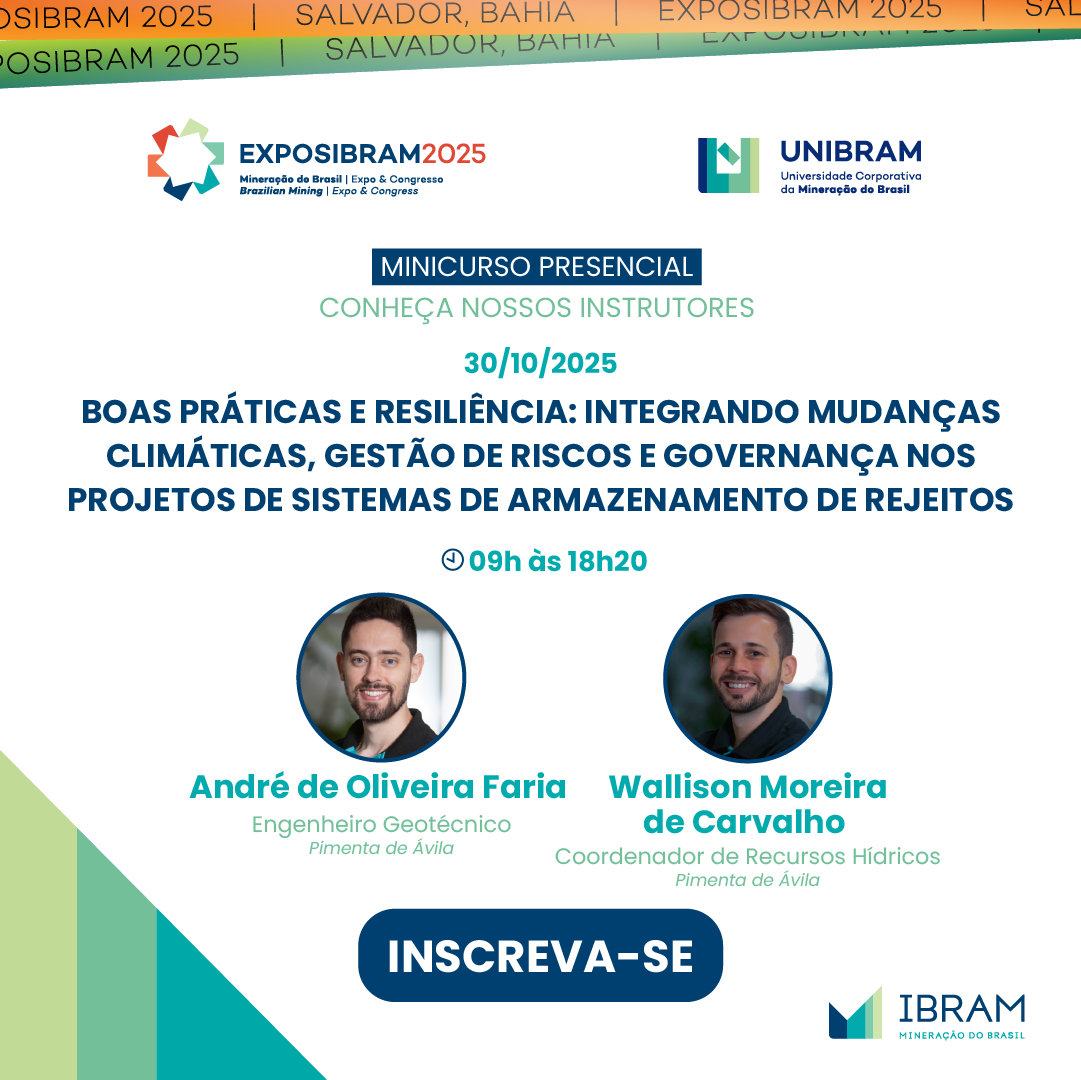 OSIBRAM 2025 | SALVADOR, BAHIA | EXPOSIBRAM 2025 | SAL

POSIBRAM 2025 | SALVADOR, BAHIA | EXPOSIBRAM 2025

EXPOSIBRAM2025
Mineração do Brasil | Expo & Congresso
Brazilian Mining | Expo & Congress

UNIBRAM
Universidade Corporativa da Mineração do Brasil

MINICURSO PRESENCIAL
CONHEÇA NOSSOS INSTRUTORES

30/10/2025

BOAS PRÁTICAS E RESILIÊNCIA: INTEGRANDO MUDANÇAS CLIMÁTICAS, GESTÃO DE RISCOS E GOVERNANÇA NOS PROJETOS DE SISTEMAS DE ARMAZENAMENTO DE REJEITOS

09h às 18h20

André de Oliveira Faria
Engenheiro Geotécnico
Pimenta de Ávila

Wallison Moreira de Carvalho
Coordenador de Recursos Hídricos
Pimenta de Ávila

INSCREVA-SE

IBRAM
MINERAÇÃO DO BRASIL